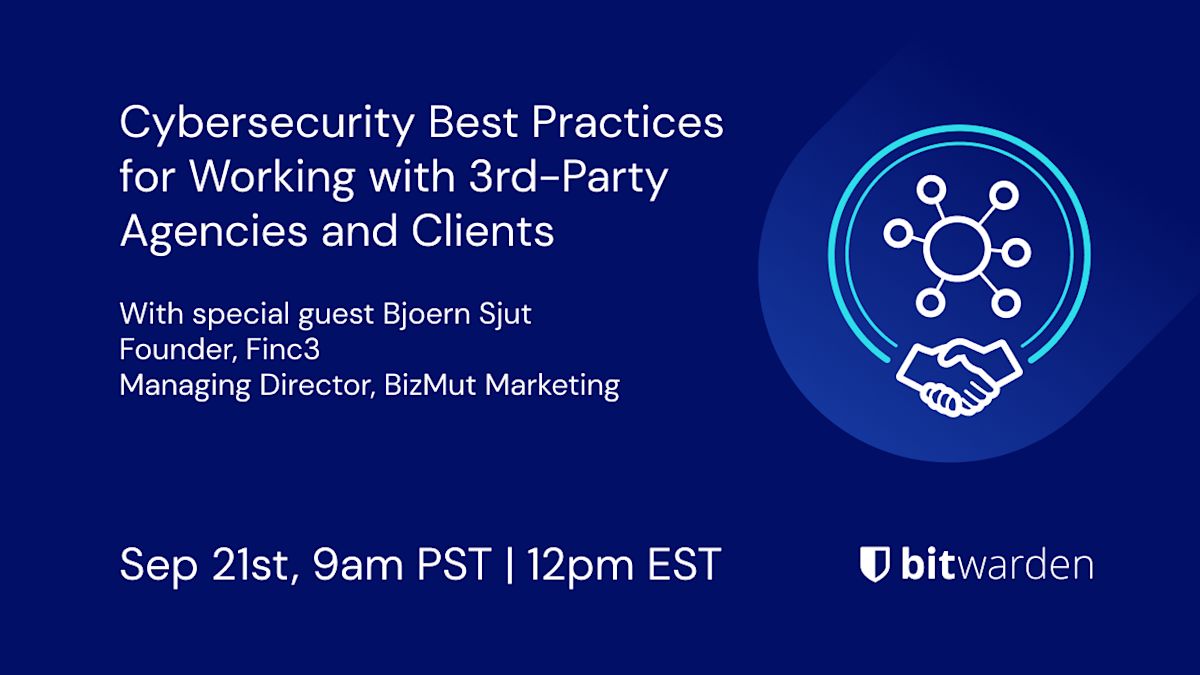 Cybersecurity Best Practices for Working with 3rd-Party Agencies and Clients

With special guest Bjoern Sjut
Founder, Finc3
Managing Director, BizMut Marketing

Sep 21st, 9am PST | 12pm EST

bitwarden